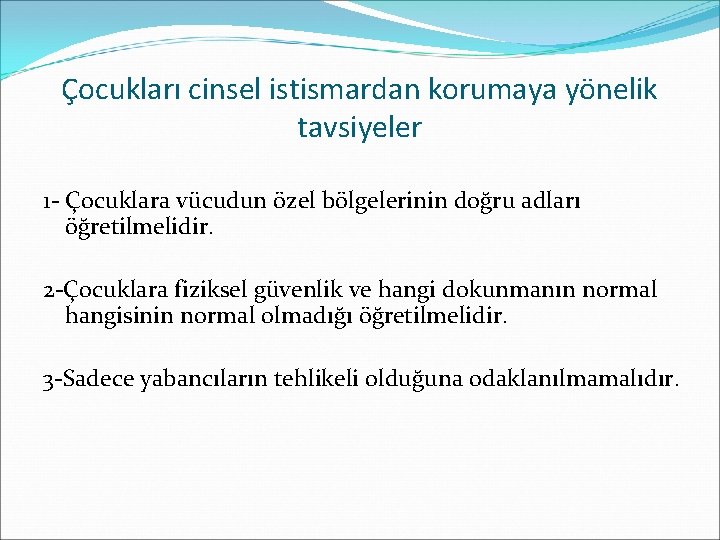 Çocukları cinsel istismardan korumaya yönelik tavsiyeler

1- Çocuklara vücudun özel bölgelerinin doğru adları öğretilmelidir.

2-Çocuklara fiziksel güvenlik ve hangi dokunmanın normal hangisinin normal olmadığı öğretilmelidir.

3-Sadece yabancıların tehlikeli olduğuna odaklanılmamalıdır.